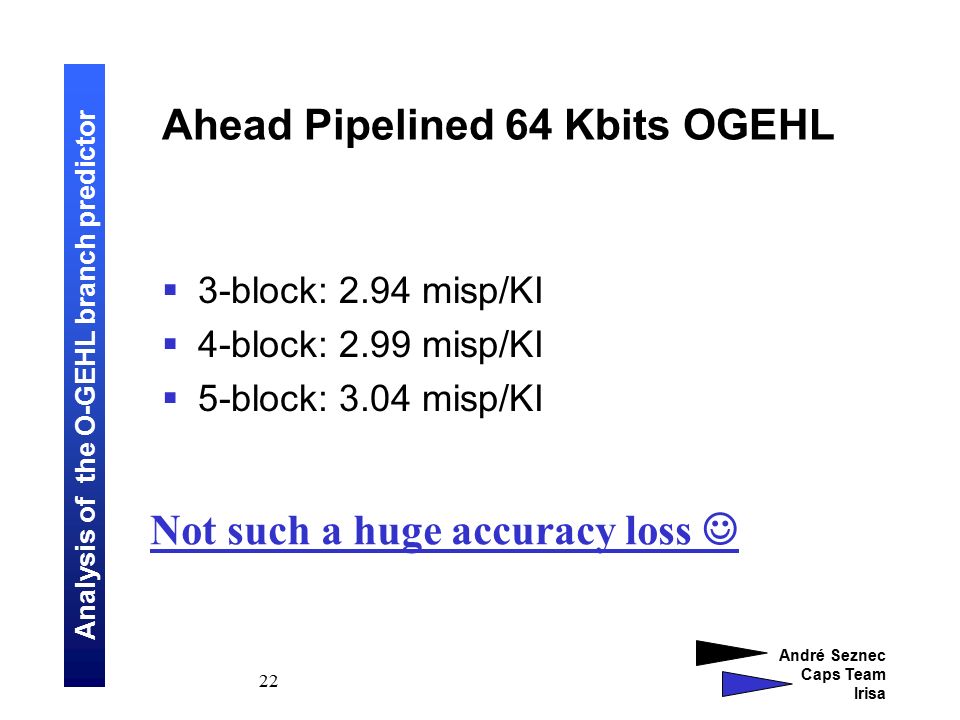 Analysis of the O-GEHL branch predictor

Ahead Pipelined 64 Kbits OGEHL

▪ 3-block: 2.94 misp/KI
▪ 4-block: 2.99 misp/KI
▪ 5-block: 3.04 misp/KI

Not such a huge accuracy loss ☺

22

André Seznec
Caps Team
Irisa